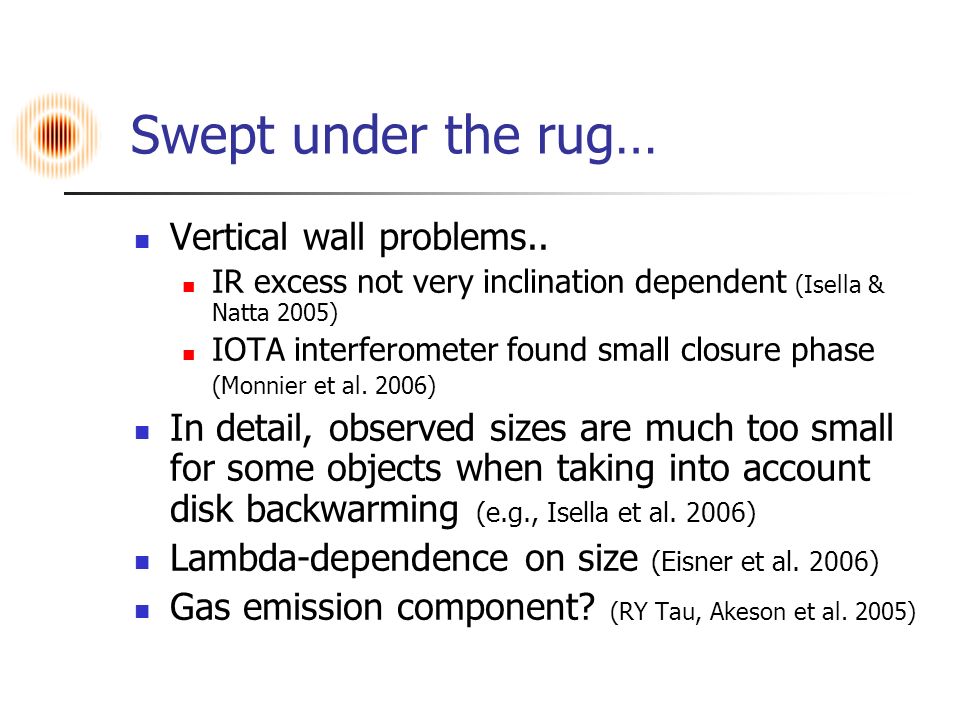 Swept under the rug…

Vertical wall problems..

IR excess not very inclination dependent (Isella & Natta 2005)

IOTA interferometer found small closure phase (Monnier et al. 2006)

In detail, observed sizes are much too small for some objects when taking into account disk backwarming (e.g., Isella et al. 2006)

Lambda-dependence on size (Eisner et al. 2006)

Gas emission component? (RY Tau, Akeson et al. 2005)